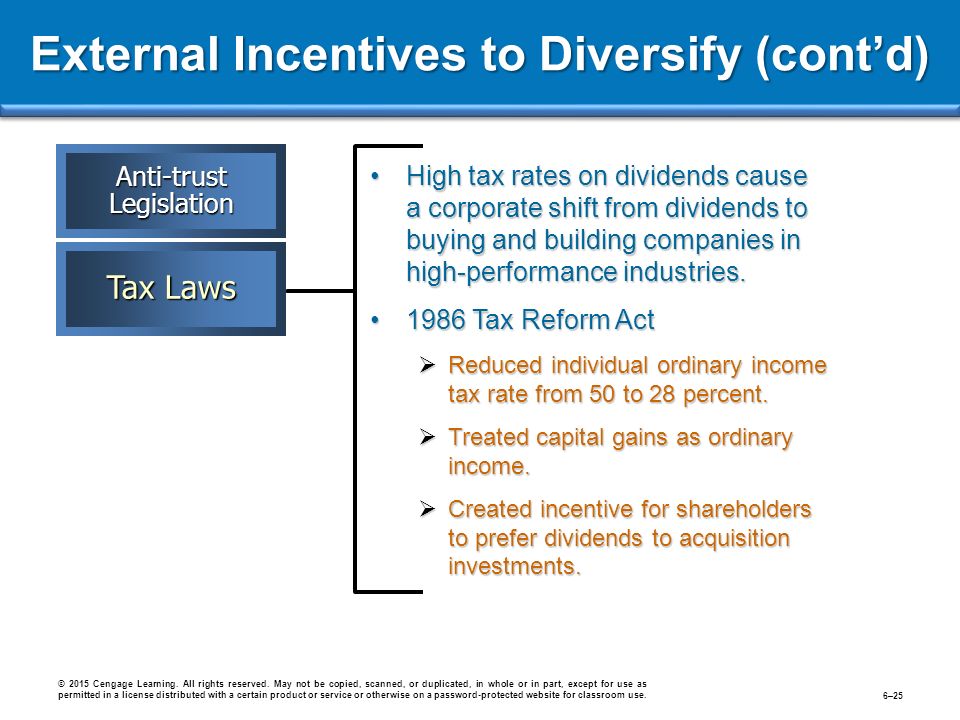 External Incentives to Diversify (cont'd)

Anti-trust Legislation

Tax Laws

• High tax rates on dividends cause a corporate shift from dividends to buying and building companies in high-performance industries.

• 1986 Tax Reform Act

➢ Reduced individual ordinary income tax rate from 50 to 28 percent.

➢ Treated capital gains as ordinary income.

➢ Created incentive for shareholders to prefer dividends to acquisition investments.

© 2015 Cengage Learning. All rights reserved. May not be copied, scanned, or duplicated, in whole or in part, except for use as permitted in a license distributed with a certain product or service or otherwise on a password-protected website for classroom use.

6–25